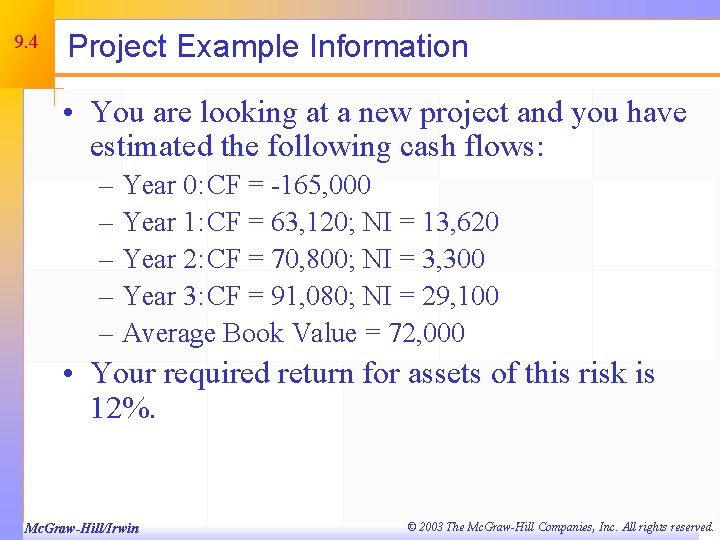 9.4

Project Example Information

• You are looking at a new project and you have estimated the following cash flows:
– Year 0: CF = -165,000
– Year 1: CF = 63,120; NI = 13,620
– Year 2: CF = 70,800; NI = 3,300
– Year 3: CF = 91,080; NI = 29,100
– Average Book Value = 72,000

• Your required return for assets of this risk is 12%.

McGraw-Hill/Irwin

© 2003 The McGraw-Hill Companies, Inc. All rights reserved.